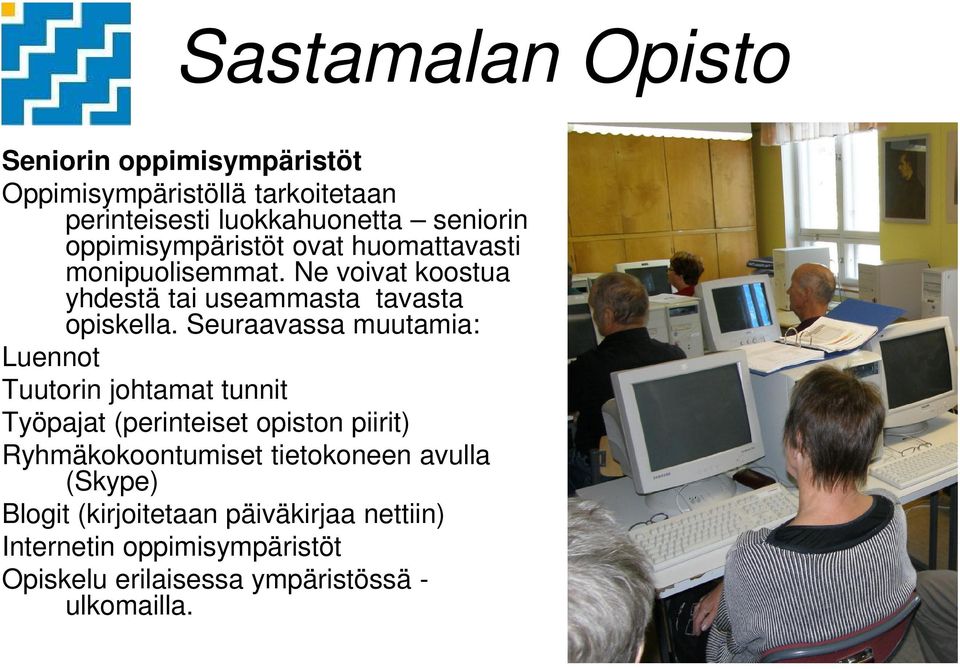 Sastamalan Opisto

Seniorin oppimisympäristöt

Oppimisympäristöllä tarkoitetaan perinteisesti luokkahuonetta – seniorin oppimisympäristöt ovat huomattavasti monipuolisemmat. Ne voivat koostua yhdestä tai useammasta tavasta opiskella. Seuraavassa muutamia:

Luennot

Tuutorin johtamat tunnit

Työpajat (perinteiset opiston piirit)

Ryhmäkokoontumiset tietokoneen avulla (Skype)

Blogit (kirjoitetaan päiväkirjaa nettiin)

Internetin oppimisympäristöt

Opiskelu erilaisessa ympäristössä - ulkomailla.